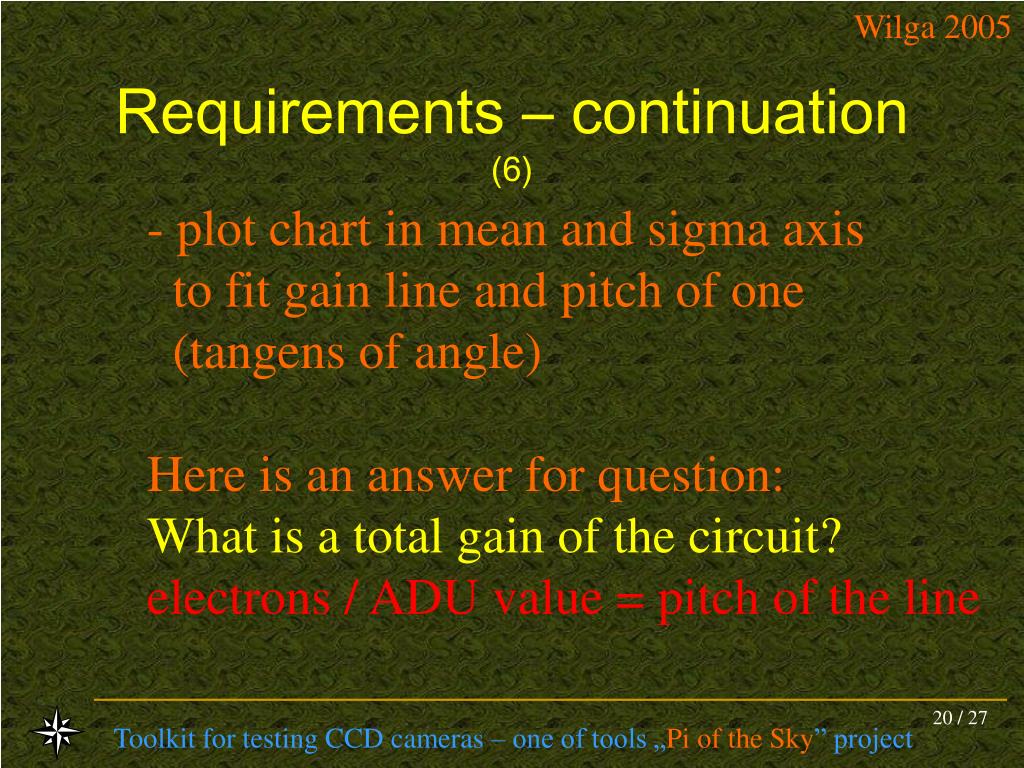 Wilga 2005

Requirements – continuation
(6)

- plot chart in mean and sigma axis to fit gain line and pitch of one (tangens of angle)

Here is an answer for question:
What is a total gain of the circuit?
electrons / ADU value = pitch of the line

20 / 27

Toolkit for testing CCD cameras – one of tools „Pi of the Sky” project